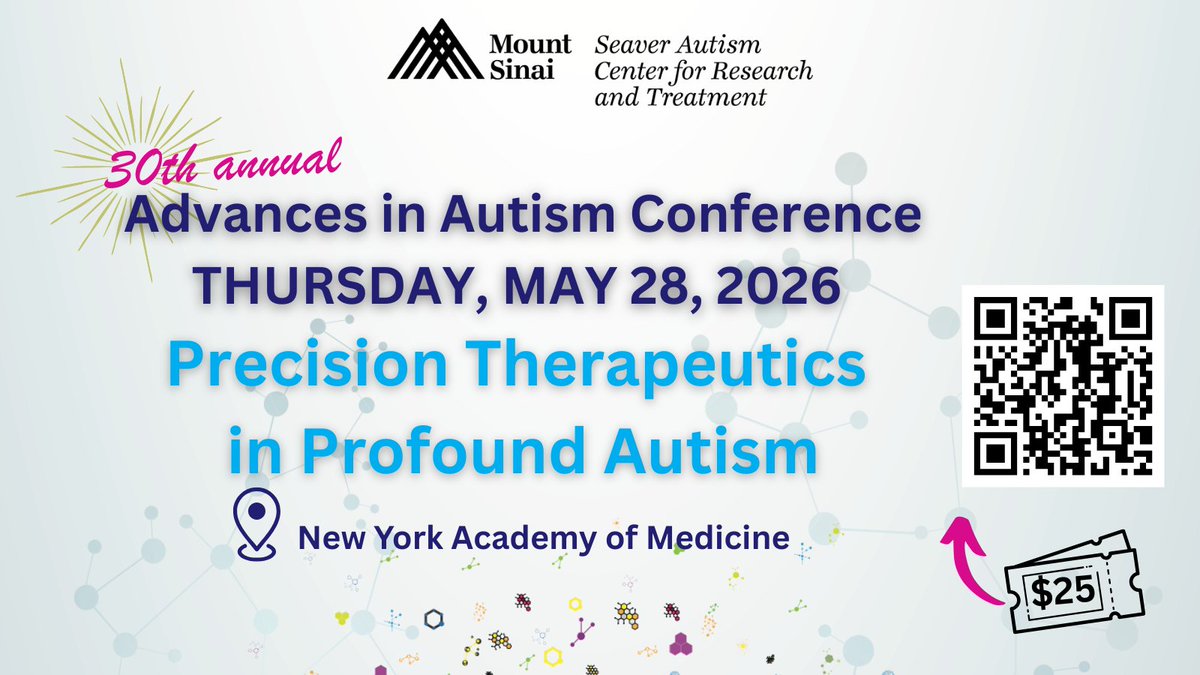 Mount Sinai Seaver Autism Center for Research and Treatment

30th annual
Advances in Autism Conference
THURSDAY, MAY 28, 2026
Precision Therapeutics in Profound Autism

New York Academy of Medicine

$25